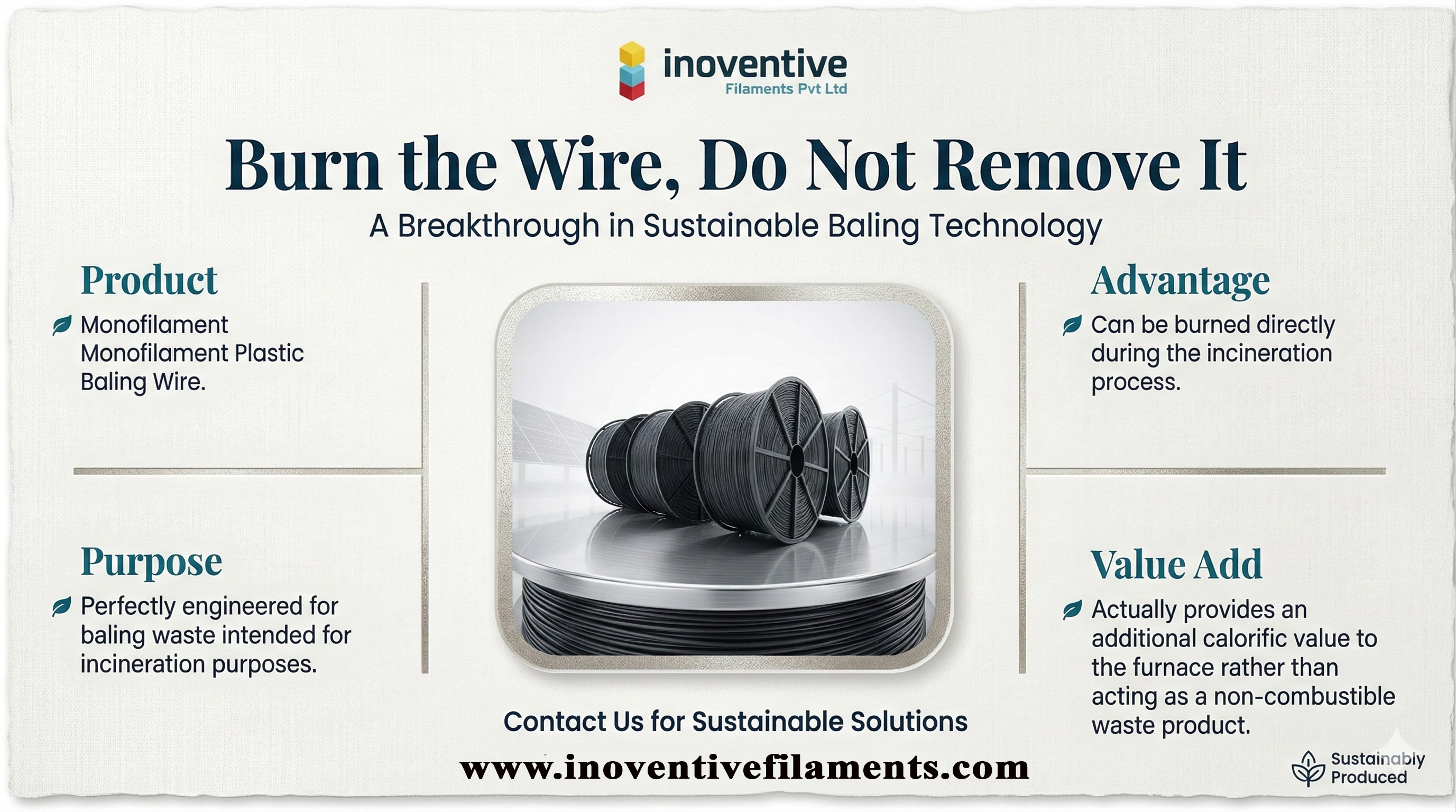 inoventive
Filaments Pvt Ltd

Burn the Wire, Do Not Remove It
A Breakthrough in Sustainable Baling Technology

Product
Monofilament Monofilament Plastic Baling Wire.

Purpose
Perfectly engineered for baling waste intended for incineration purposes.

Advantage
Can be burned directly during the incineration process.

Value Add
Actually provides an additional calorific value to the furnace rather than acting as a non-combustible waste product.

Contact Us for Sustainable Solutions
www.inoventivefilaments.com

Sustainably Produced